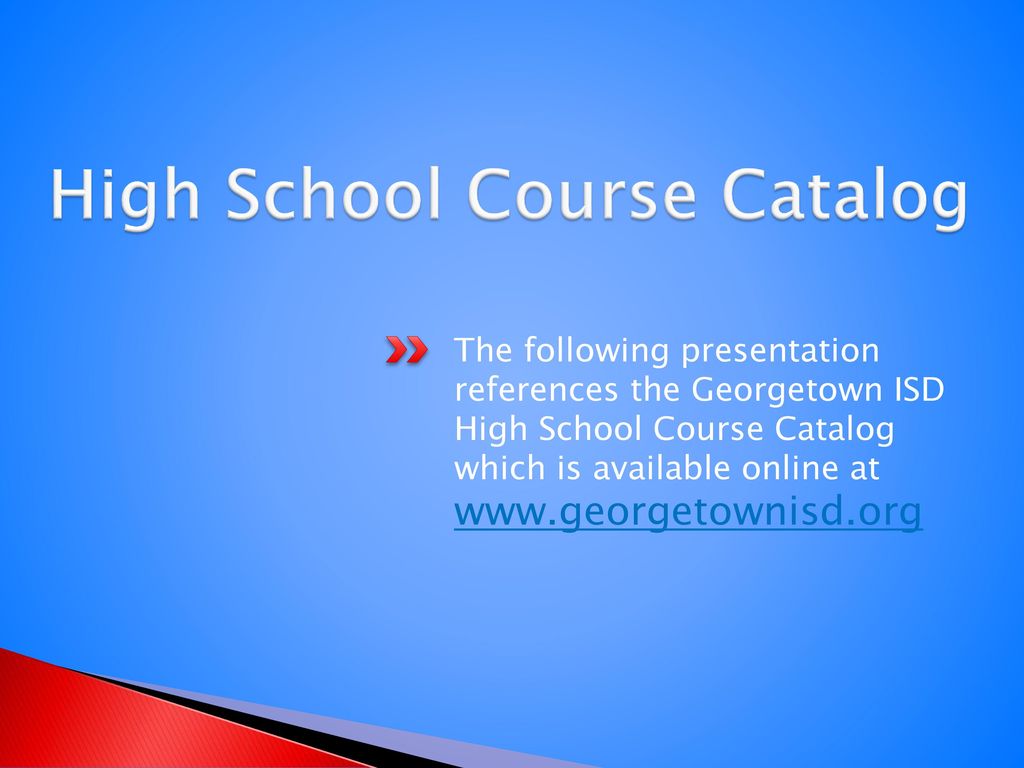 High School Course Catalog

The following presentation references the Georgetown ISD High School Course Catalog which is available online at www.georgetownisd.org